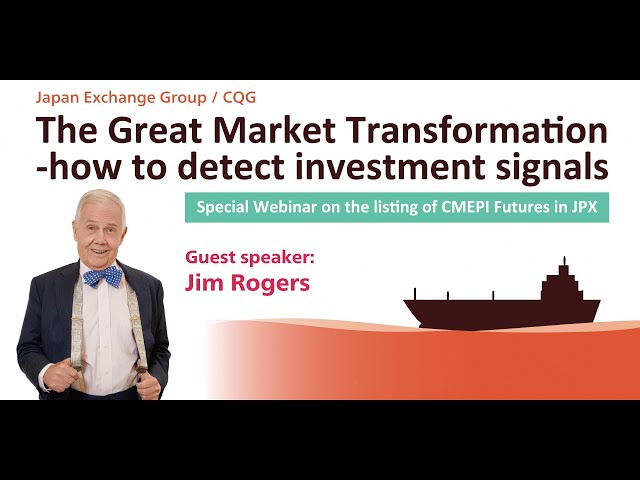 Japan Exchange Group / CQG

The Great Market Transformation -how to detect investment signals

Special Webinar on the listing of CMEPI Futures in JPX

Guest speaker:
Jim Rogers